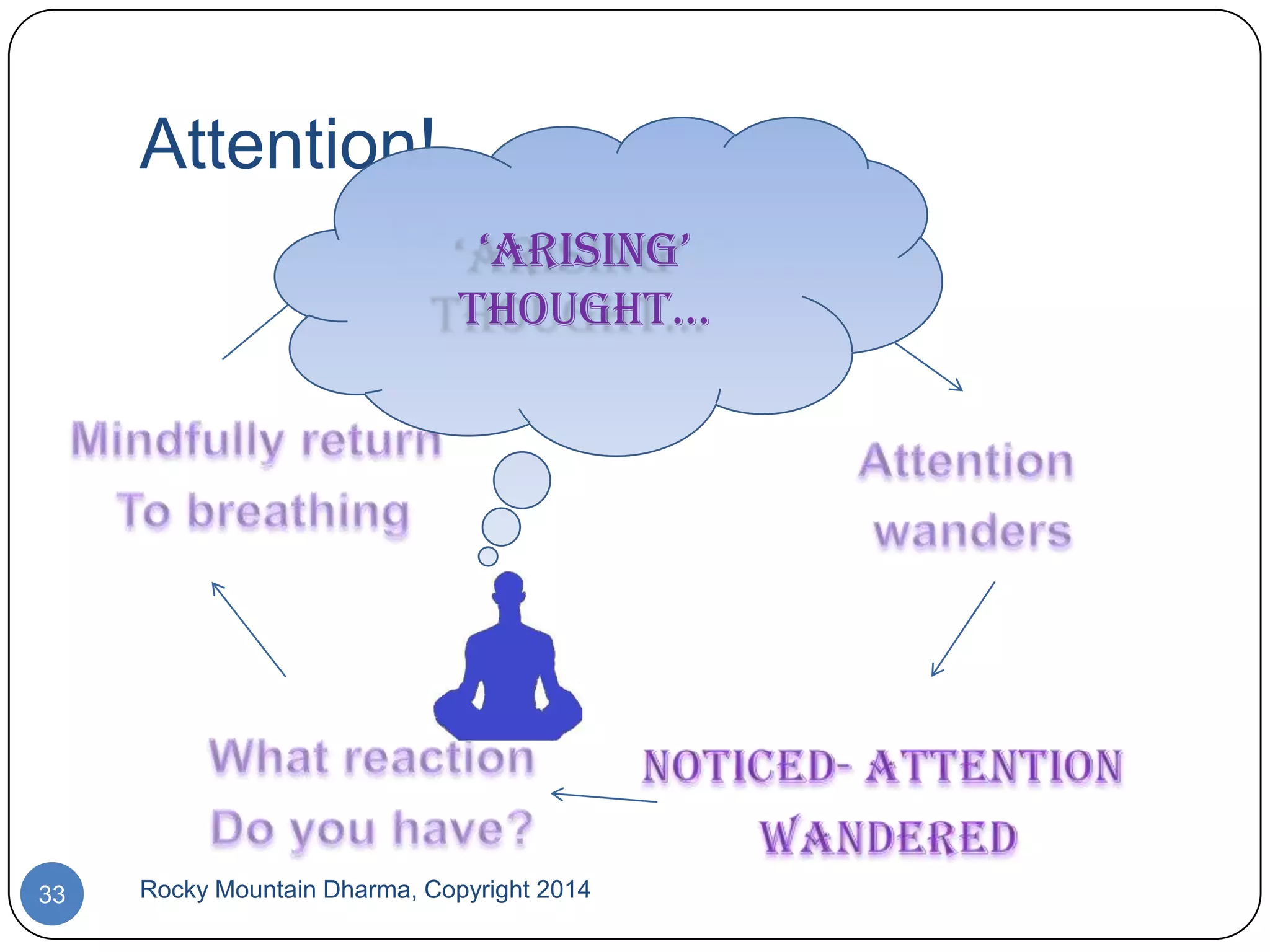 Attention!

'ARISING' THOUGHT…

Attention wanders

NOTICED- ATTENTION WANDERED

What reaction Do you have?

Mindfully return To breathing

33

Rocky Mountain Dharma, Copyright 2014